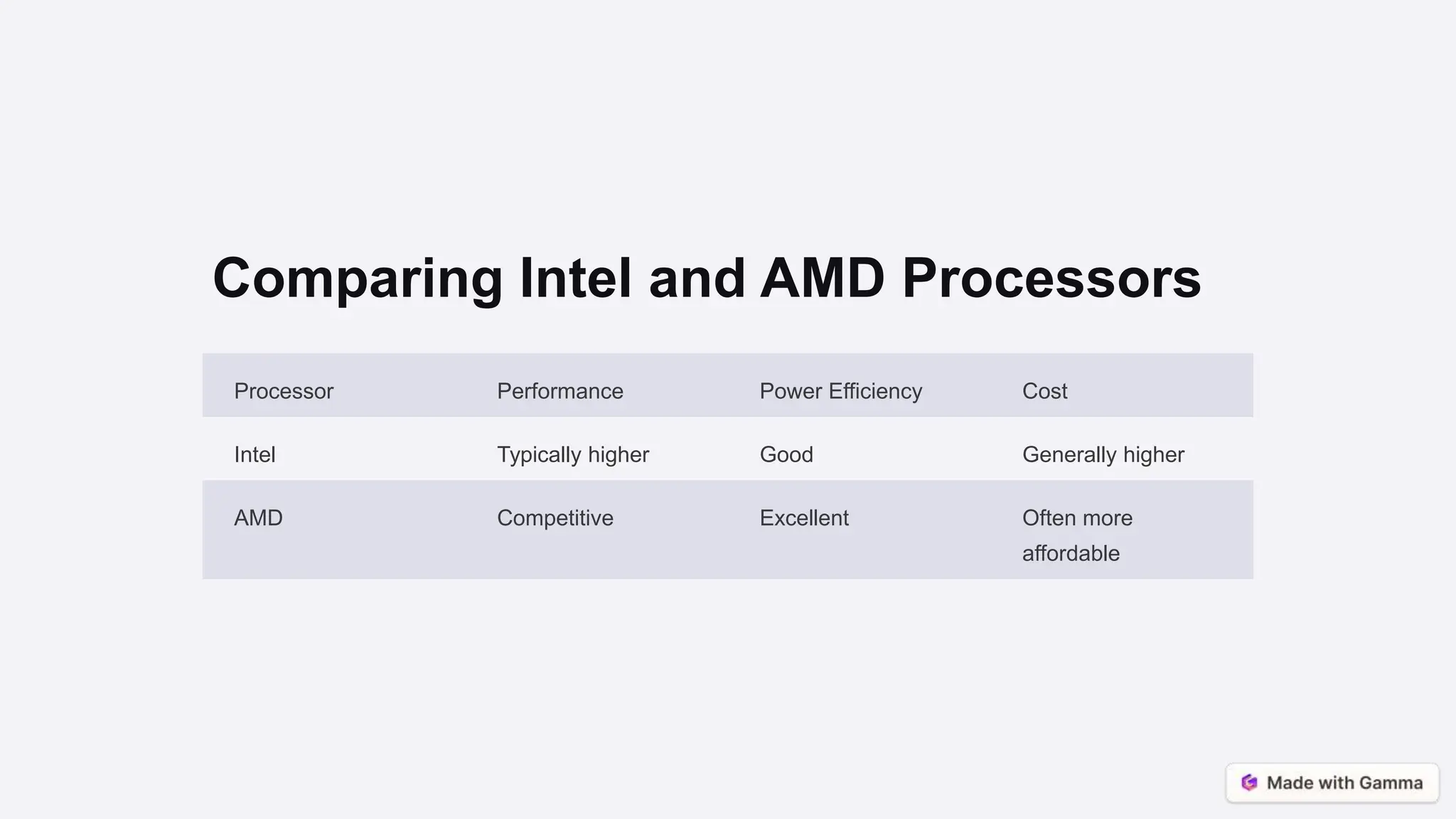 Comparing Intel and AMD Processors

| Processor | Performance | Power Efficiency | Cost |
|---|---|---|---|
| Intel | Typically higher | Good | Generally higher |
| AMD | Competitive | Excellent | Often more affordable |

Made with Gamma